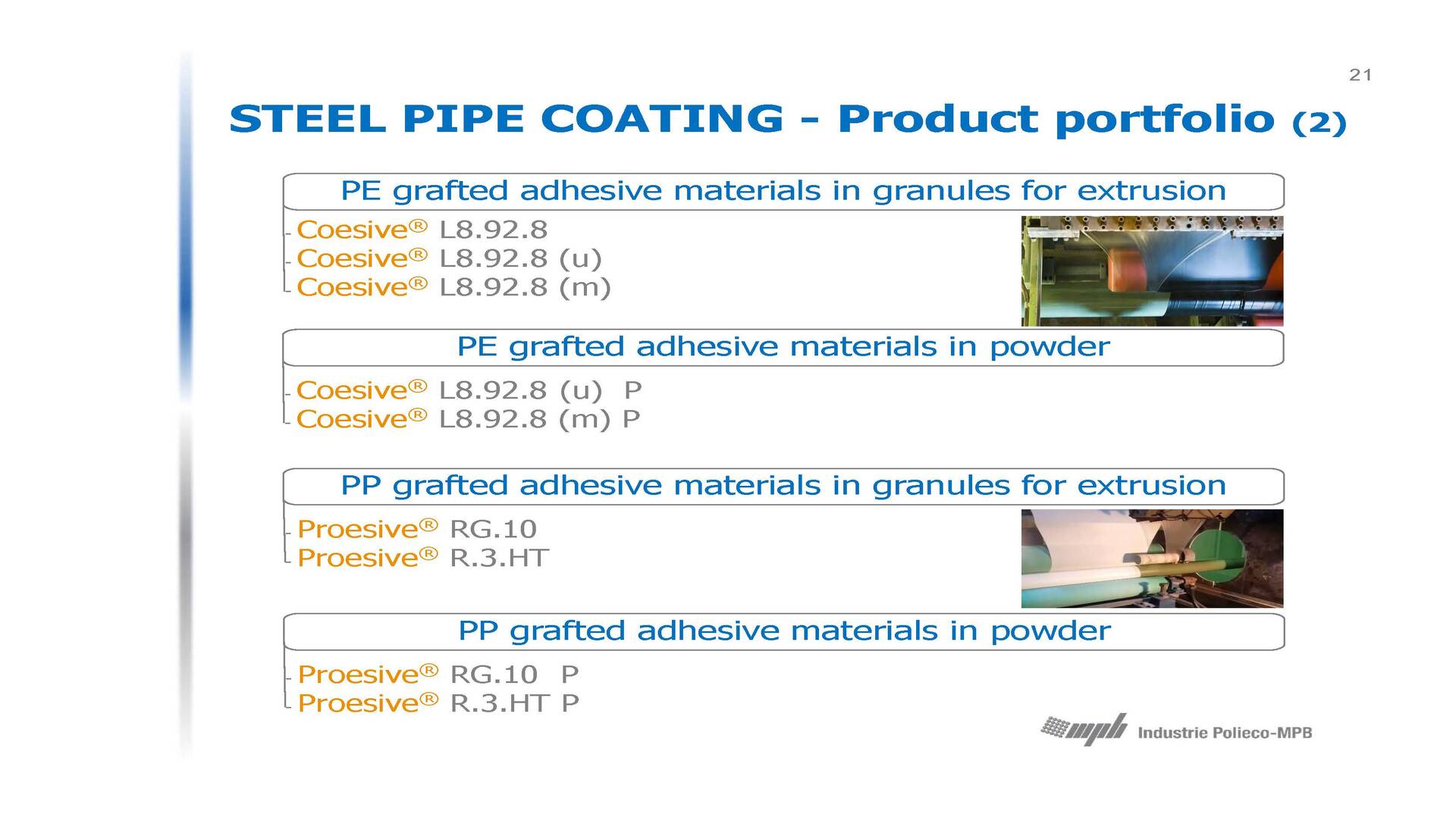 21

STEEL PIPE COATING - Product portfolio (2)

PE grafted adhesive materials in granules for extrusion

Coesive® L8.92.8
Coesive® L8.92.8 (u)
Coesive® L8.92.8 (m)

PE grafted adhesive materials in powder

Coesive® L8.92.8 (u) P
Coesive® L8.92.8 (m) P

PP grafted adhesive materials in granules for extrusion

Proesive® RG.10
Proesive® R.3.HT

PP grafted adhesive materials in powder

Proesive® RG.10 P
Proesive® R.3.HT P

mpb Industrie Polieco-MPB